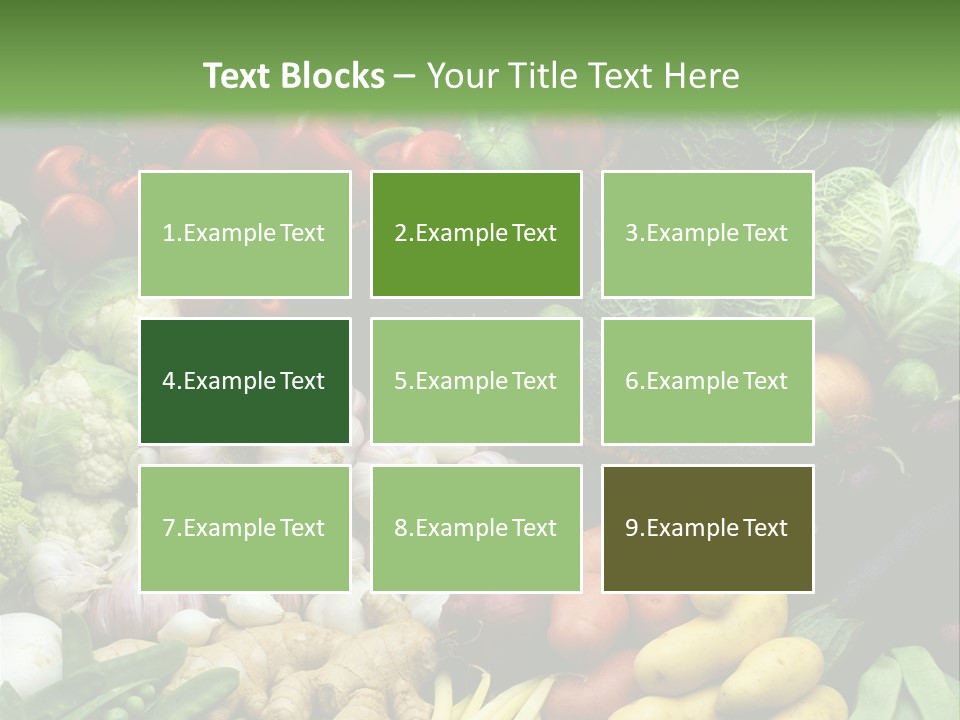 Text Blocks – Your Title Text Here

1.Example Text

2.Example Text

3.Example Text

4.Example Text

5.Example Text

6.Example Text

7.Example Text

8.Example Text

9.Example Text